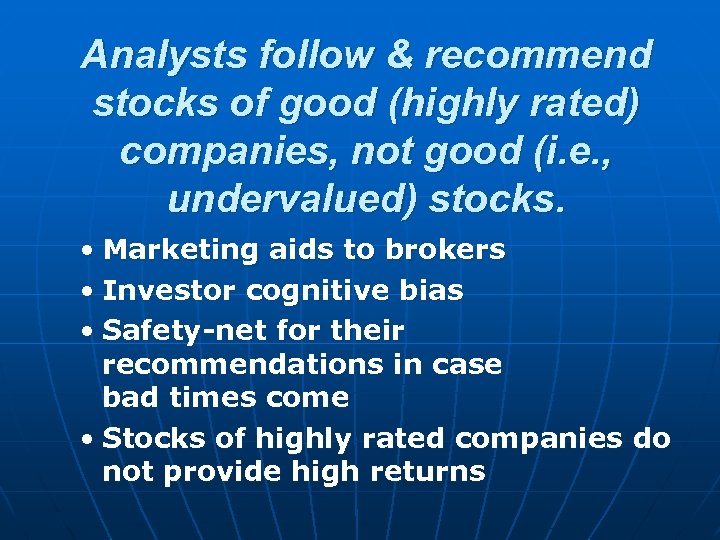 Analysts follow & recommend stocks of good (highly rated) companies, not good (i.e., undervalued) stocks.

• Marketing aids to brokers
• Investor cognitive bias
• Safety-net for their recommendations in case bad times come
• Stocks of highly rated companies do not provide high returns